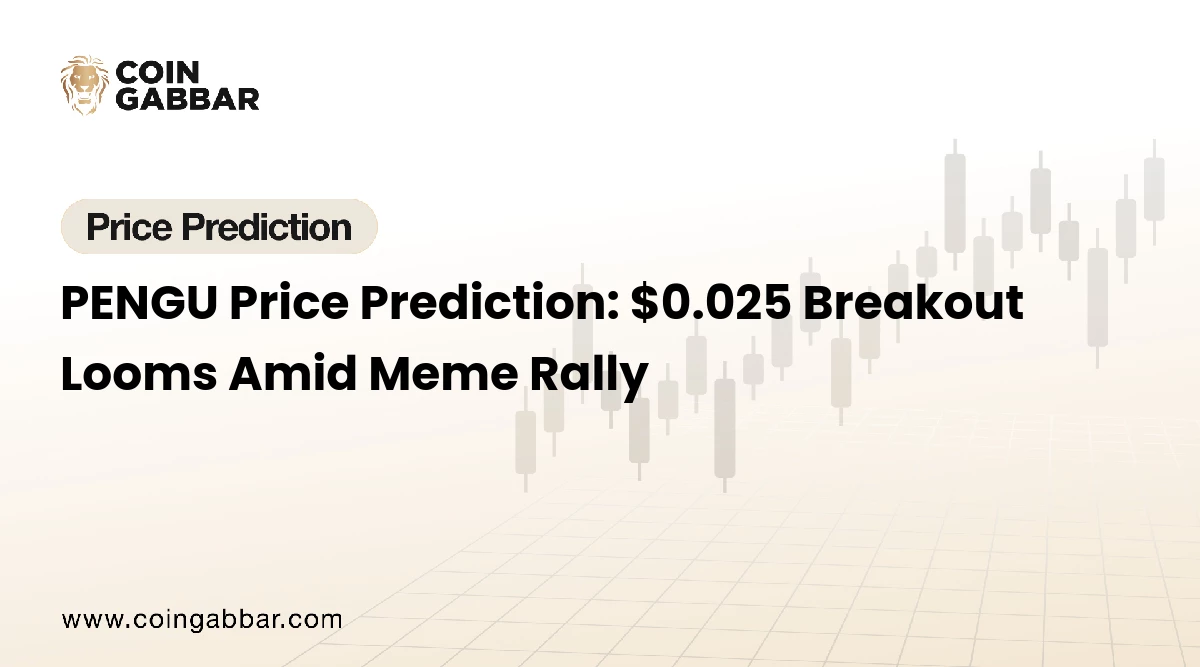 COIN GABBAR

Price Prediction

PENGU Price Prediction: \$0.025 Breakout Looms Amid Meme Rally

www.coingabbar.com